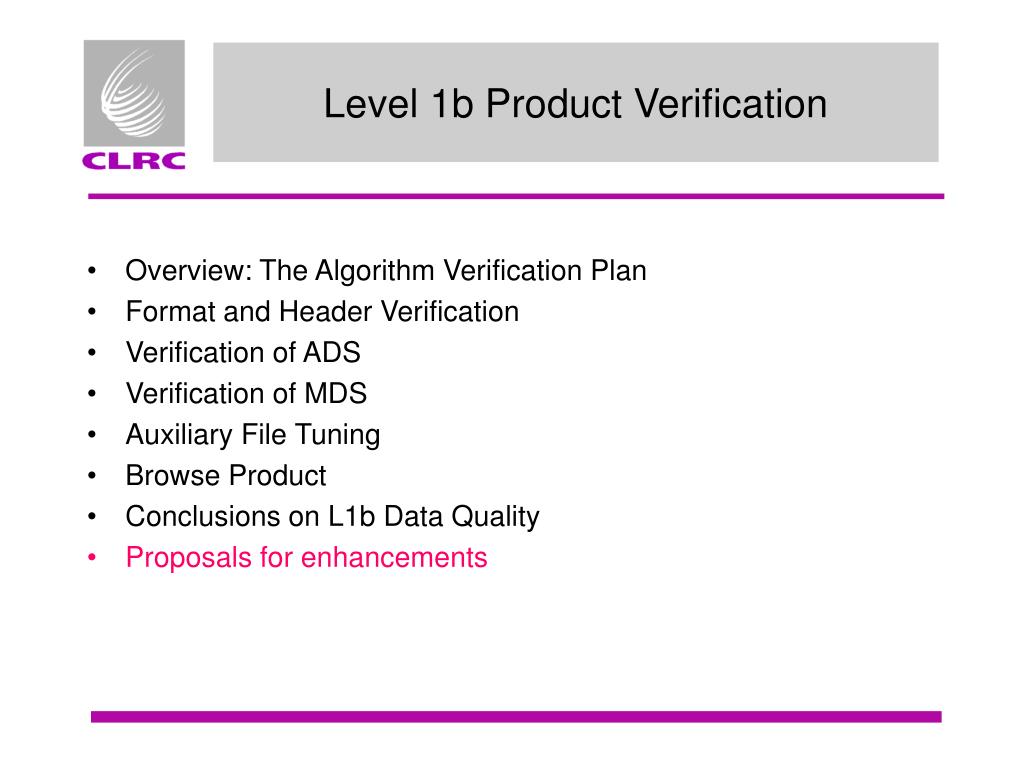 CLRC

Level 1b Product Verification

• Overview: The Algorithm Verification Plan
• Format and Header Verification
• Verification of ADS
• Verification of MDS
• Auxiliary File Tuning
• Browse Product
• Conclusions on L1b Data Quality
• Proposals for enhancements